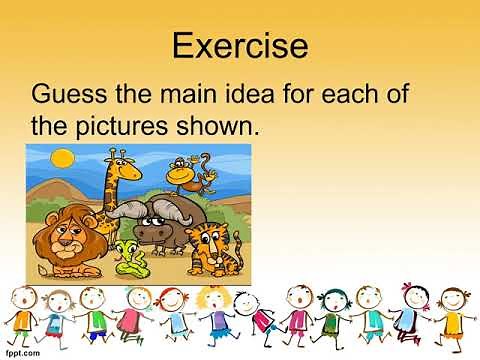 Exercise

Guess the main idea for each of the pictures shown.

fppt.com